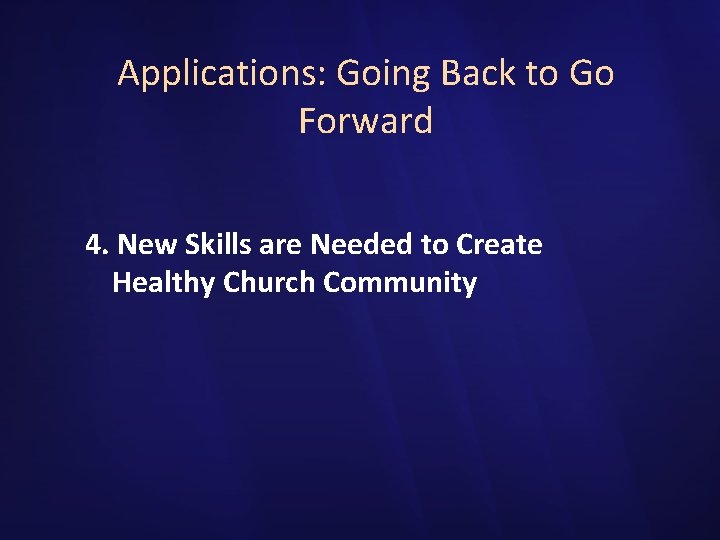 Applications: Going Back to Go Forward

4. New Skills are Needed to Create Healthy Church Community